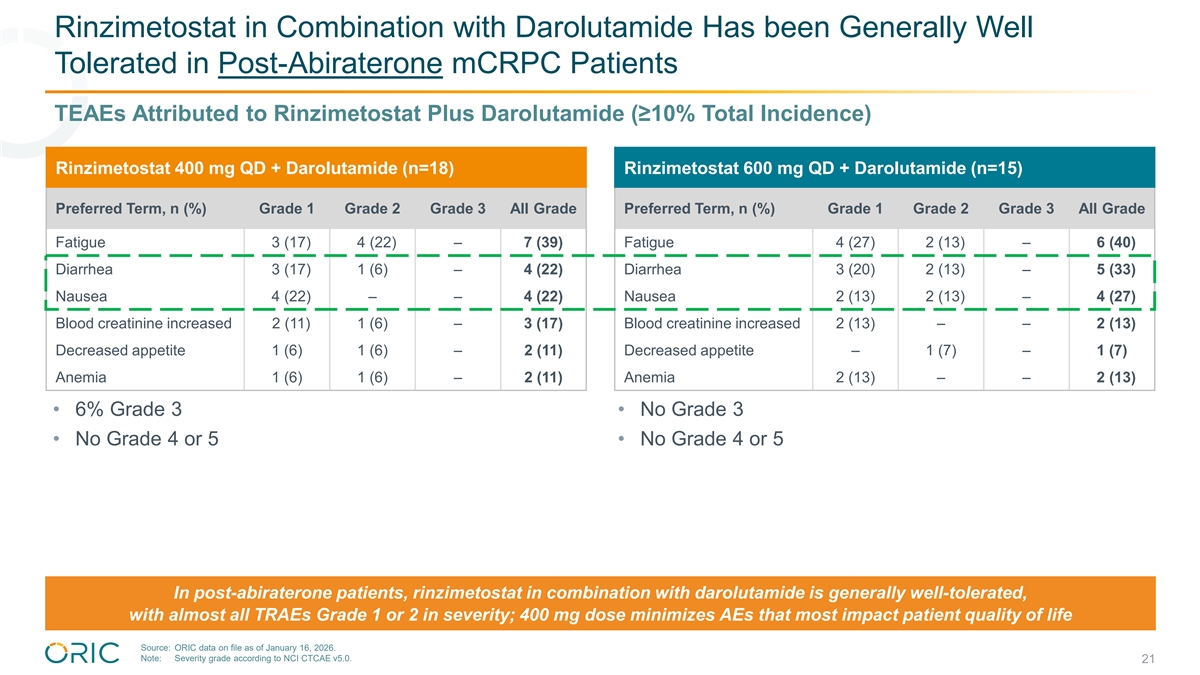 Rinzimetostat in Combination with Darolutamide Has been Generally Well Tolerated in Post-Abiraterone mCRPC Patients

TEAEs Attributed to Rinzimetostat Plus Darolutamide (≥10% Total Incidence)

Rinzimetostat 400 mg QD + Darolutamide (n=18)

| Preferred Term, n (%) | Grade 1 | Grade 2 | Grade 3 | All Grade |
|---|---|---|---|---|
| Fatigue | 3 (17) | 4 (22) | – | 7 (39) |
| Diarrhea | 3 (17) | 1 (6) | – | 4 (22) |
| Nausea | 4 (22) | – | – | 4 (22) |
| Blood creatinine increased | 2 (11) | 1 (6) | – | 3 (17) |
| Decreased appetite | 1 (6) | 1 (6) | – | 2 (11) |
| Anemia | 1 (6) | 1 (6) | – | 2 (11) |

• 6% Grade 3
• No Grade 4 or 5

Rinzimetostat 600 mg QD + Darolutamide (n=15)

| Preferred Term, n (%) | Grade 1 | Grade 2 | Grade 3 | All Grade |
|---|---|---|---|---|
| Fatigue | 4 (27) | 2 (13) | – | 6 (40) |
| Diarrhea | 3 (20) | 2 (13) | – | 5 (33) |
| Nausea | 2 (13) | 2 (13) | – | 4 (27) |
| Blood creatinine increased | 2 (13) | – | – | 2 (13) |
| Decreased appetite | – | 1 (7) | – | 1 (7) |
| Anemia | 2 (13) | – | – | 2 (13) |

• No Grade 3
• No Grade 4 or 5

In post-abiraterone patients, rinzimetostat in combination with darolutamide is generally well-tolerated, with almost all TRAEs Grade 1 or 2 in severity; 400 mg dose minimizes AEs that most impact patient quality of life

ORIC

Source: ORIC data on file as of January 16, 2026.
Note: Severity grade according to NCI CTCAE v5.0.

21